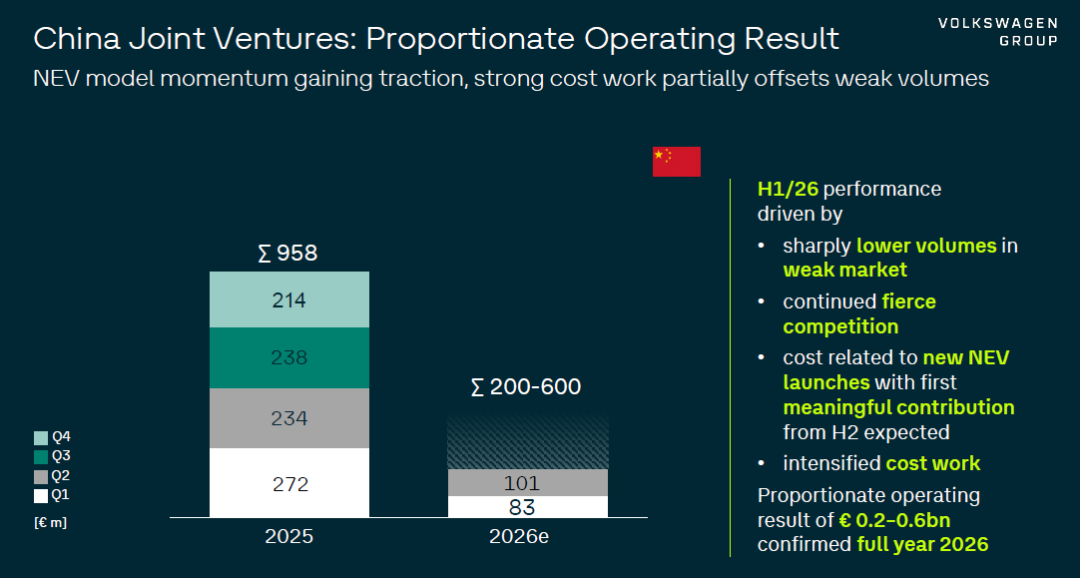 China Joint Ventures: Proportionate Operating Result

VOLKSWAGEN GROUP

NEV model momentum gaining traction, strong cost work partially offsets weak volumes

Σ 958

214
238
234
272

Σ 200-600

101
83

Q4
Q3
Q2
Q1

[€ m]

2025
2026e

H1/26 performance driven by

• sharply lower volumes in weak market
• continued fierce competition
• cost related to new NEV launches with first meaningful contribution from H2 expected
• intensified cost work

Proportionate operating result of € 0.2–0.6bn confirmed full year 2026